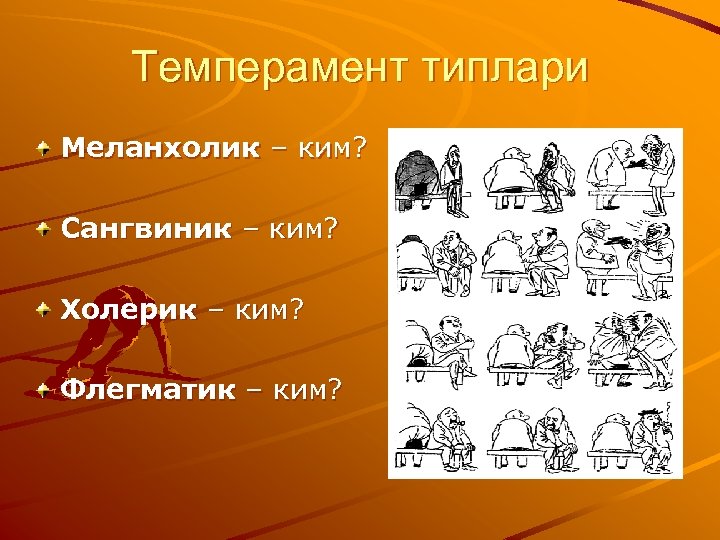 Темперамент типлари

Меланхолик – ким?

Сангвиник – ким?

Холерик – ким?

Флегматик – ким?